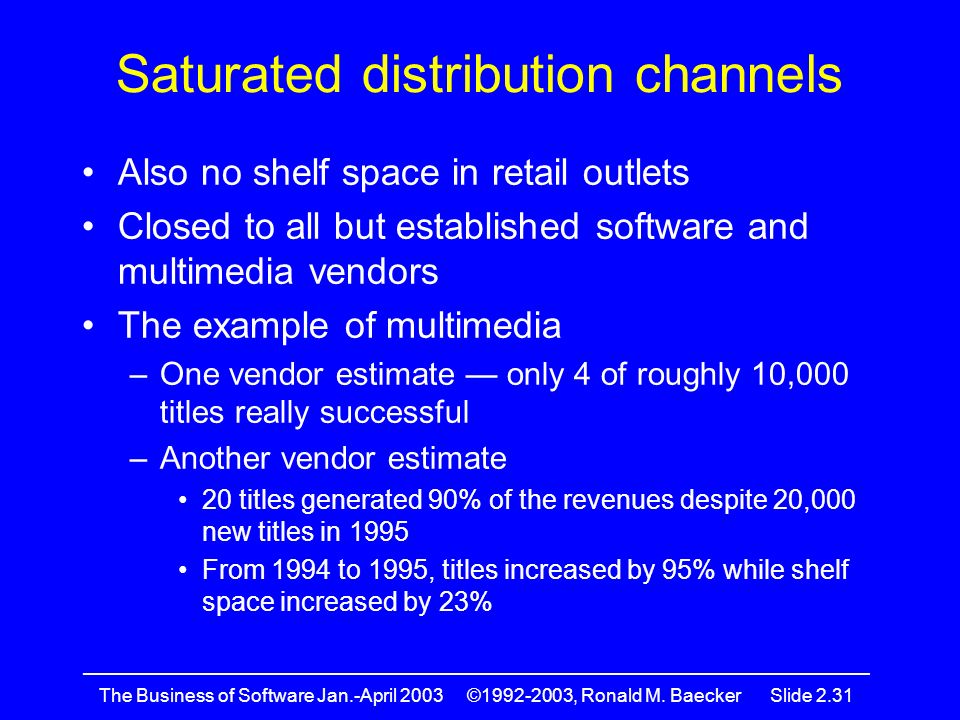 Saturated distribution channels

• Also no shelf space in retail outlets

• Closed to all but established software and multimedia vendors

• The example of multimedia

– One vendor estimate — only 4 of roughly 10,000 titles really successful

– Another vendor estimate

• 20 titles generated 90% of the revenues despite 20,000 new titles in 1995

• From 1994 to 1995, titles increased by 95% while shelf space increased by 23%

The Business of Software Jan.-April 2003 ©1992-2003, Ronald M. Baecker Slide 2.31